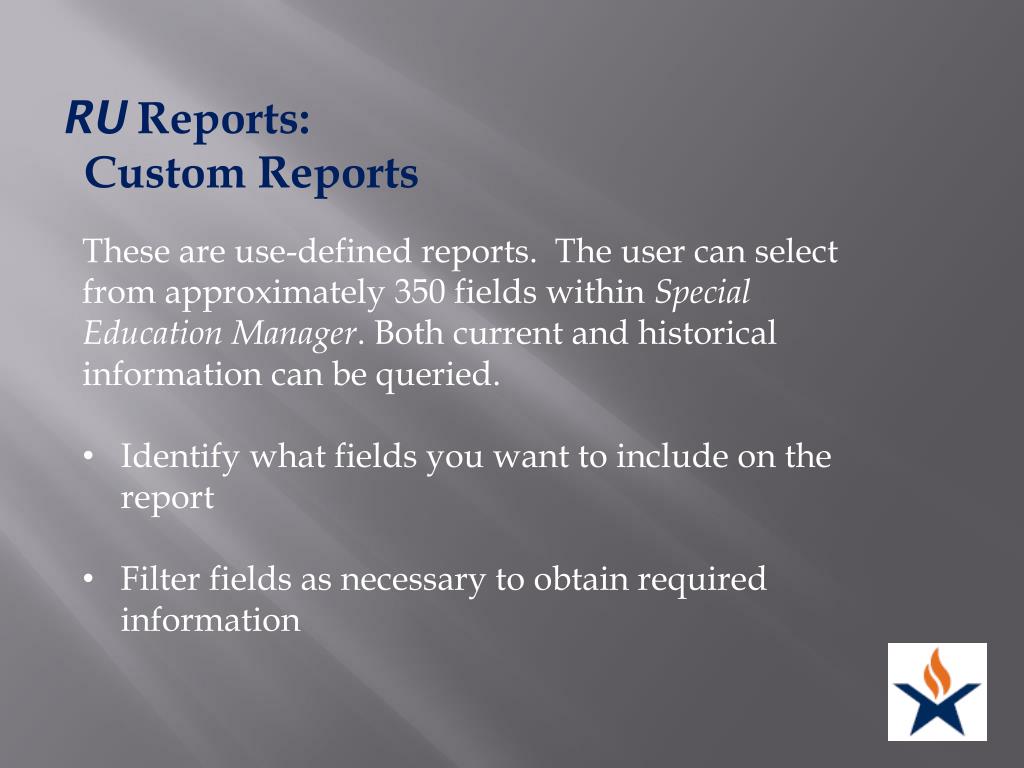 RU Reports:
Custom Reports

These are use-defined reports. The user can select from approximately 350 fields within Special Education Manager. Both current and historical information can be queried.

• Identify what fields you want to include on the report

• Filter fields as necessary to obtain required information